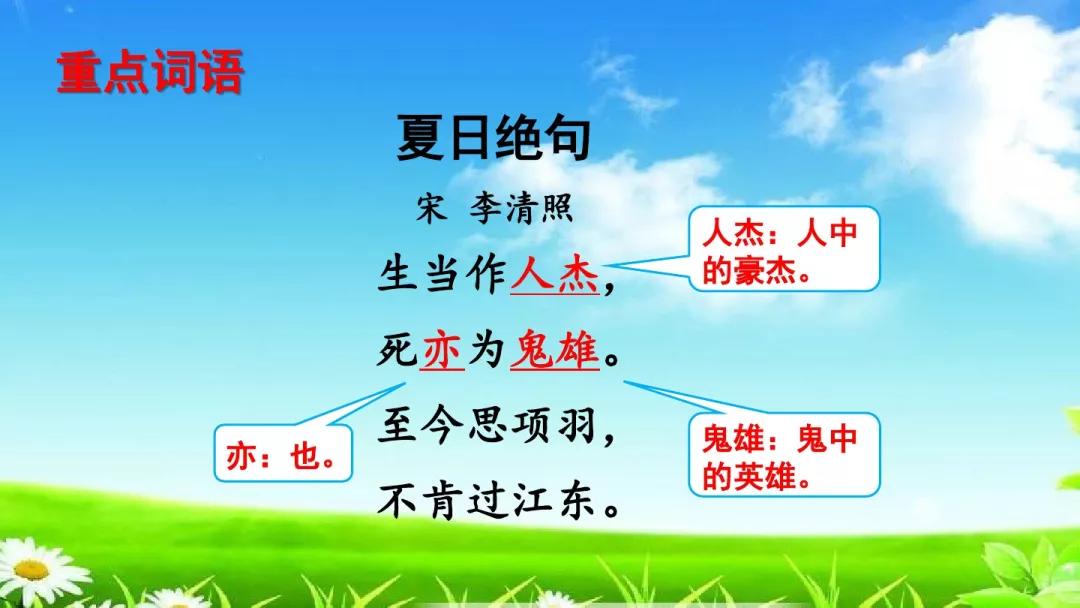 重点词语

夏日绝句

宋 李清照

生当作人杰，

死亦为鬼雄。

至今思项羽，

不肯过江东。

人杰：人中的豪杰。

亦：也。

鬼雄：鬼中的英雄。